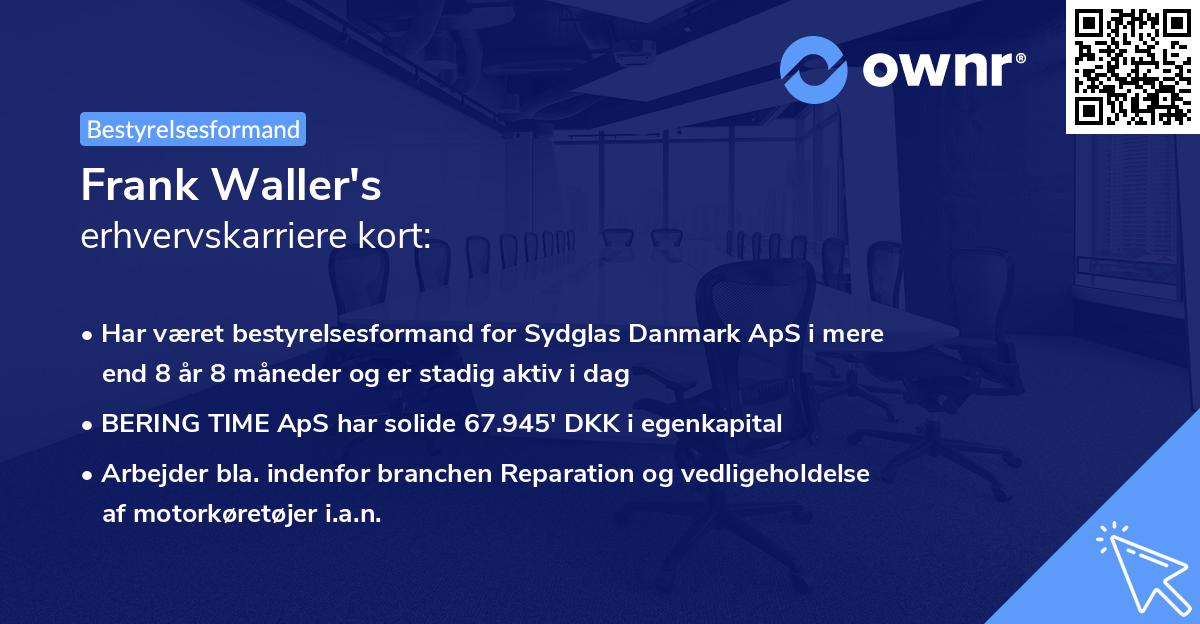 ownr®

Bestyrelsesformand

Frank Waller's
erhvervskarriere kort:

• Har været bestyrelsesformand for Sydglas Danmark ApS i mere end 8 år 8 måneder og er stadig aktiv i dag

• BERING TIME ApS har solide 67.945' DKK i egenkapital

• Arbejder bla. indenfor branchen Reparation og vedligeholdelse af motorkøretøjer i.a.n.